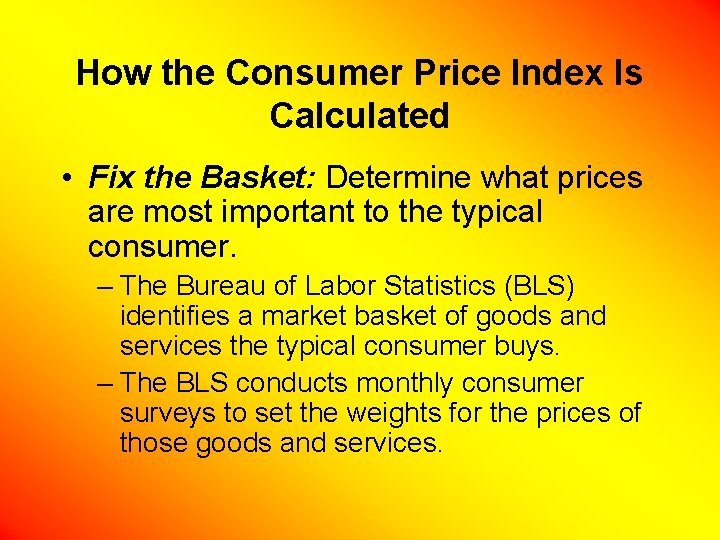 How the Consumer Price Index Is Calculated

• Fix the Basket: Determine what prices are most important to the typical consumer.

– The Bureau of Labor Statistics (BLS) identifies a market basket of goods and services the typical consumer buys.

– The BLS conducts monthly consumer surveys to set the weights for the prices of those goods and services.